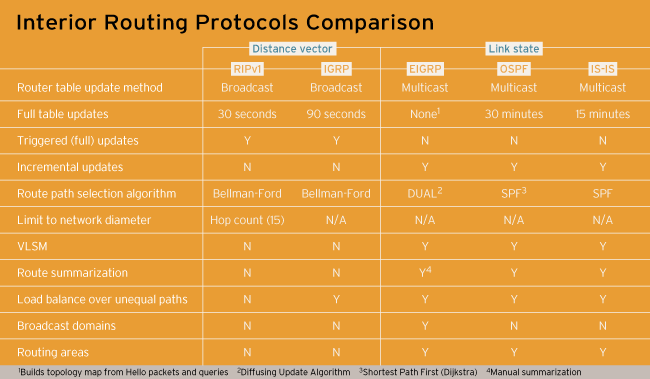 Interior Routing Protocols Comparison

| | Distance vector | | Link state | | |
|---|---|---|---|---|---|
| | RIPv1 | IGRP | EIGRP | OSPF | IS-IS |
| Router table update method | Broadcast | Broadcast | Multicast | Multicast | Multicast |
| Full table updates | 30 seconds | 90 seconds | None$^1$ | 30 minutes | 15 minutes |
| Triggered (full) updates | Y | Y | N | N | N |
| Incremental updates | N | N | Y | Y | Y |
| Route path selection algorithm | Bellman-Ford | Bellman-Ford | DUAL$^2$ | SPF$^3$ | SPF |
| Limit to network diameter | Hop count (15) | N/A | N/A | N/A | N/A |
| VLSM | N | N | Y | Y | Y |
| Route summarization | N | N | Y$^4$ | Y | Y |
| Load balance over unequal paths | N | Y | Y | Y | Y |
| Broadcast domains | N | N | Y | Y | N |
| Routing areas | N | N | Y | Y | Y |

$^1$Builds topology map from Hello packets and queries $^2$Diffusing Update Algorithm $^3$Shortest Path First (Dijkstra) $^4$Manual summarization